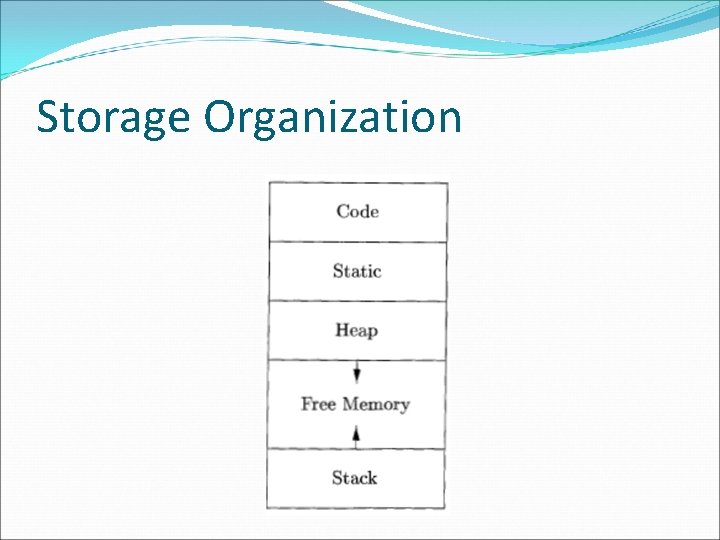 Storage Organization

Code

Static

Heap

Free Memory

Stack